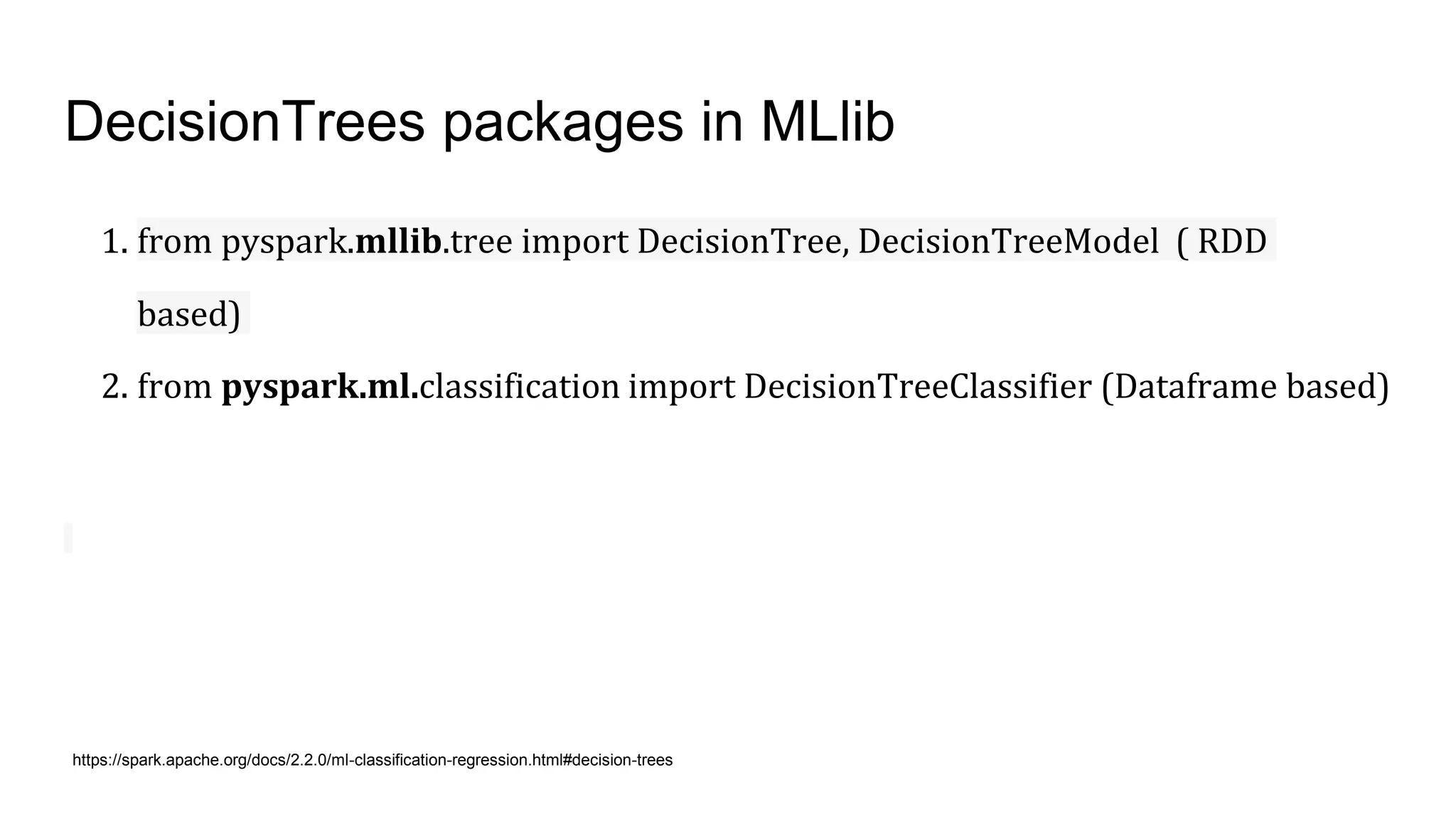 DecisionTrees packages in MLlib

1. from pyspark.mllib.tree import DecisionTree, DecisionTreeModel ( RDD based)

2. from pyspark.ml.classification import DecisionTreeClassifier (Dataframe based)

https://spark.apache.org/docs/2.2.0/ml-classification-regression.html#decision-trees